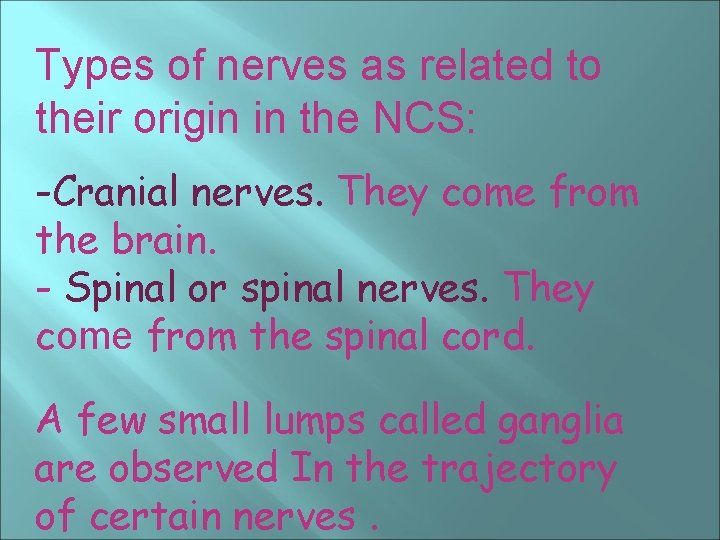 Types of nerves as related to their origin in the NCS:

-Cranial nerves. They come from the brain.
- Spinal or spinal nerves. They come from the spinal cord.

A few small lumps called ganglia are observed In the trajectory of certain nerves .